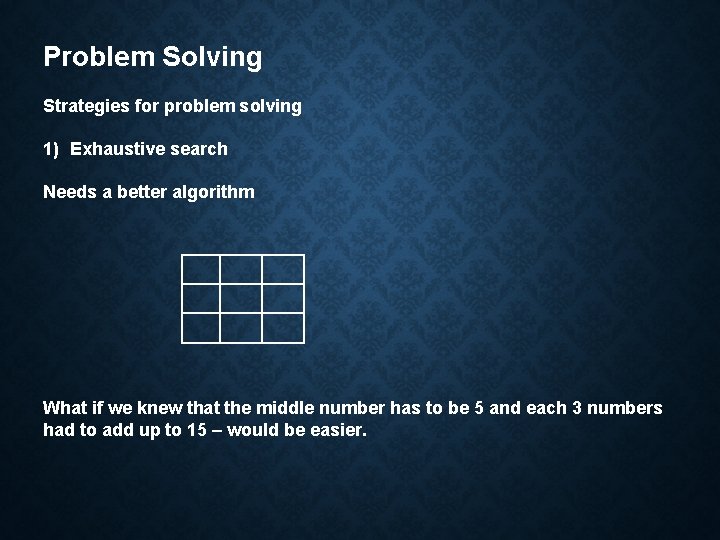 Problem Solving

Strategies for problem solving

1) Exhaustive search

Needs a better algorithm

What if we knew that the middle number has to be 5 and each 3 numbers had to add up to 15 – would be easier.